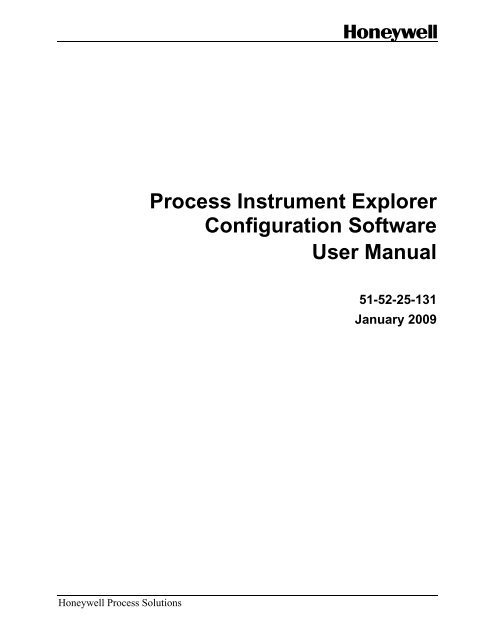 Honeywell

Process Instrument Explorer
Configuration Software
User Manual

51-52-25-131
January 2009

Honeywell Process Solutions